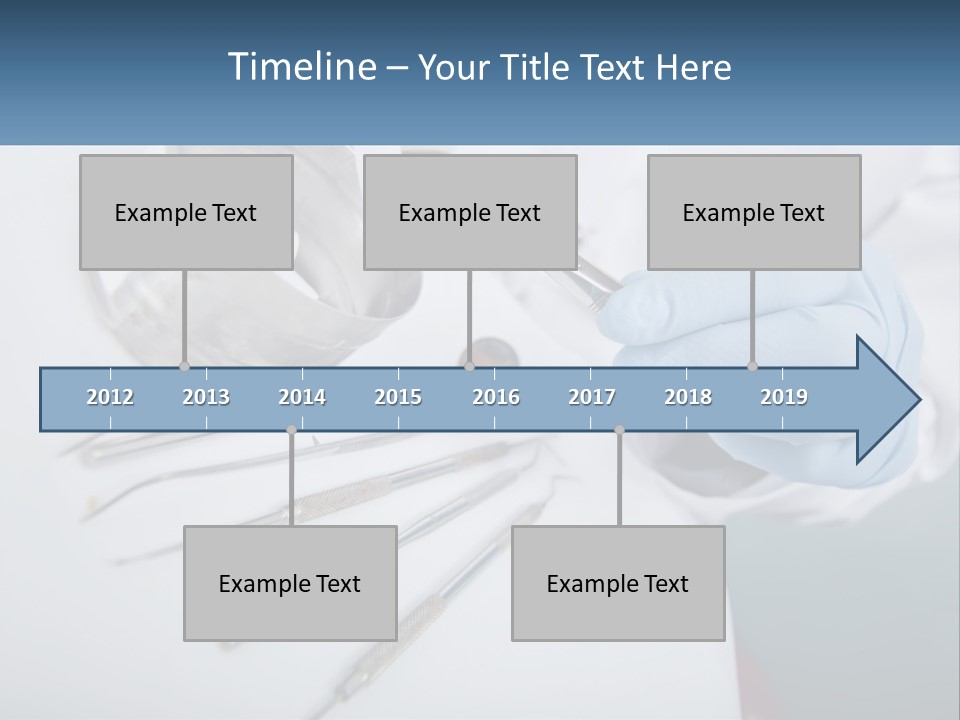 Timeline – Your Title Text Here

Example Text

Example Text

Example Text

2012 2013 2014 2015 2016 2017 2018 2019

Example Text

Example Text